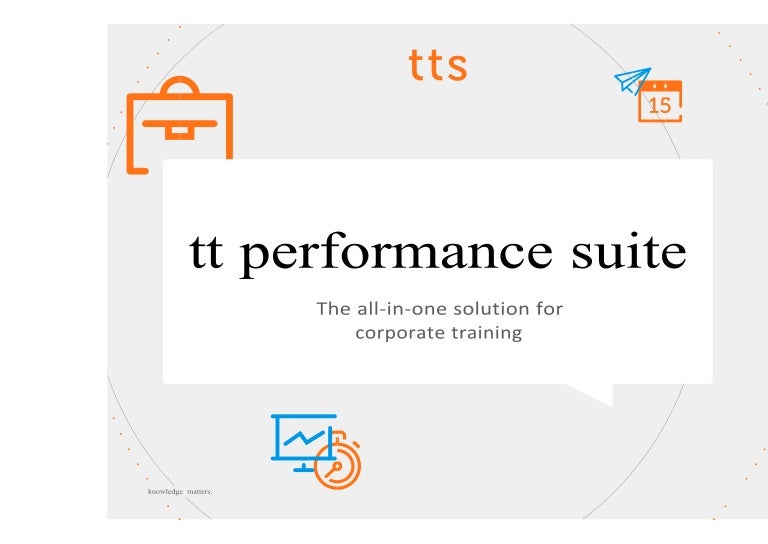 tts

15

tt performance suite

The all-in-one solution for corporate training

knowledge matters.